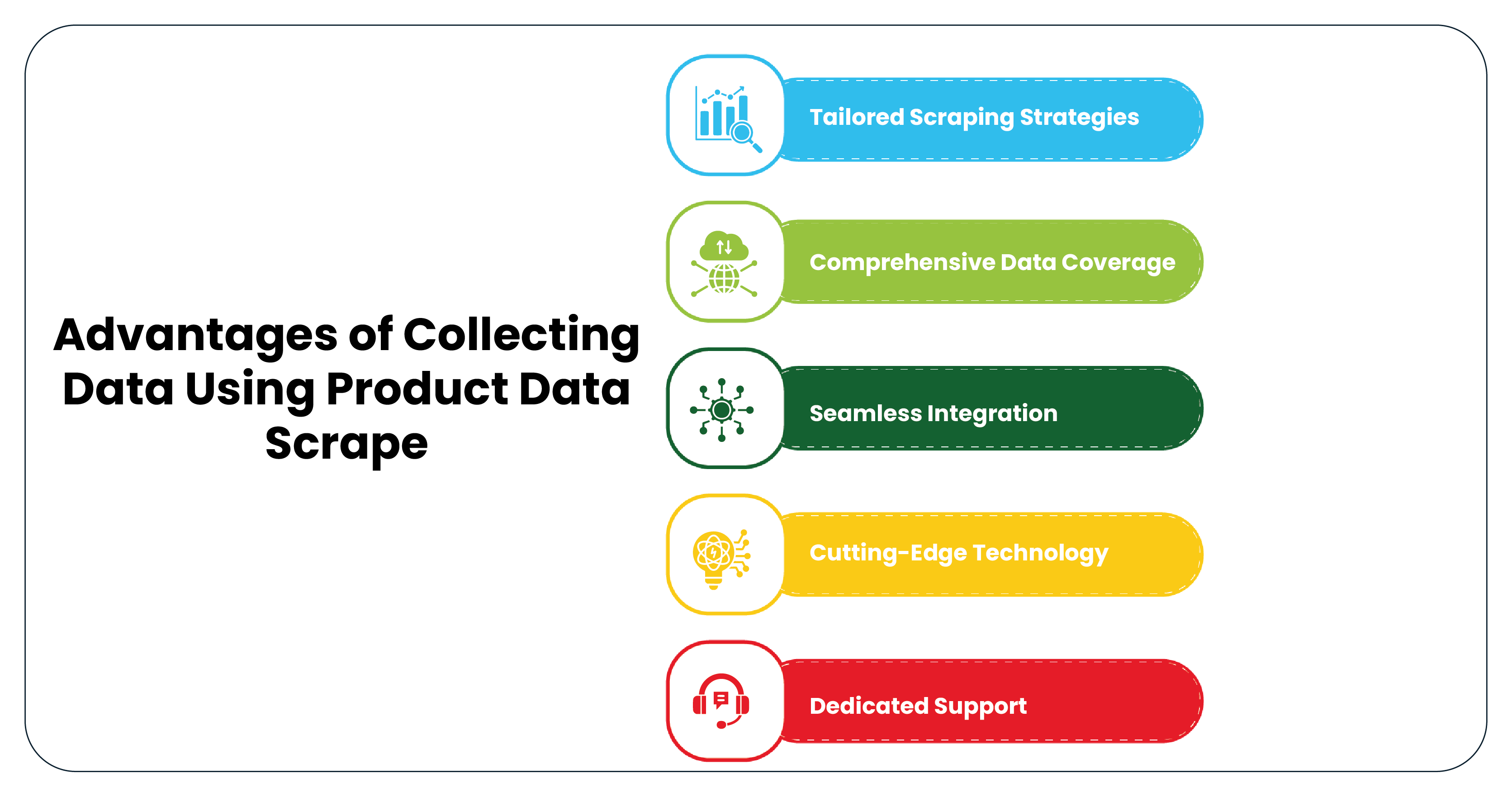 Advantages of Collecting Data Using Product Data Scrape

Tailored Scraping Strategies

Comprehensive Data Coverage

Seamless Integration

Cutting-Edge Technology

Dedicated Support